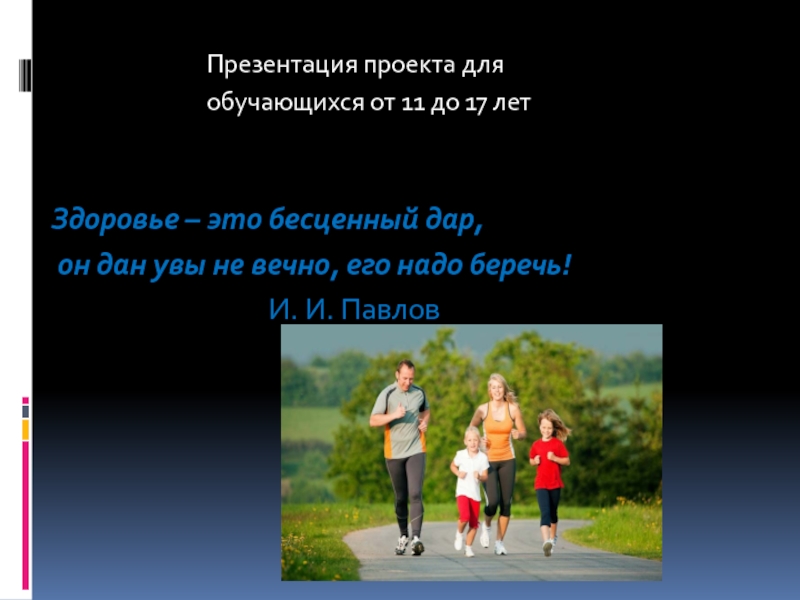 Презентация проекта для обучающихся от 11 до 17 лет

Здоровье – это бесценный дар,
он дан увы не вечно, его надо беречь!
И. И. Павлов